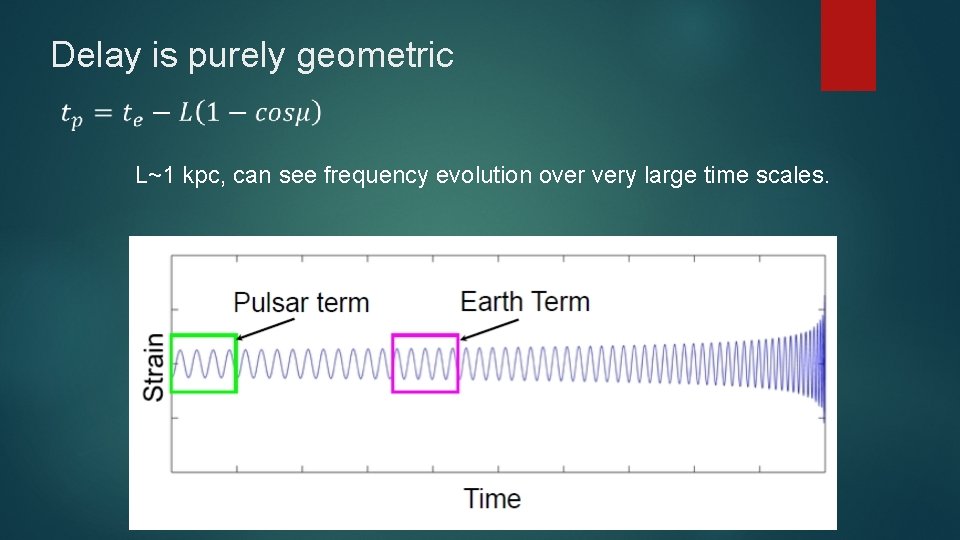 Delay is purely geometric

$t_p = t_e - L(1 - cos\mu)$

L~1 kpc, can see frequency evolution over very large time scales.

Pulsar term

Earth Term

Strain

Time